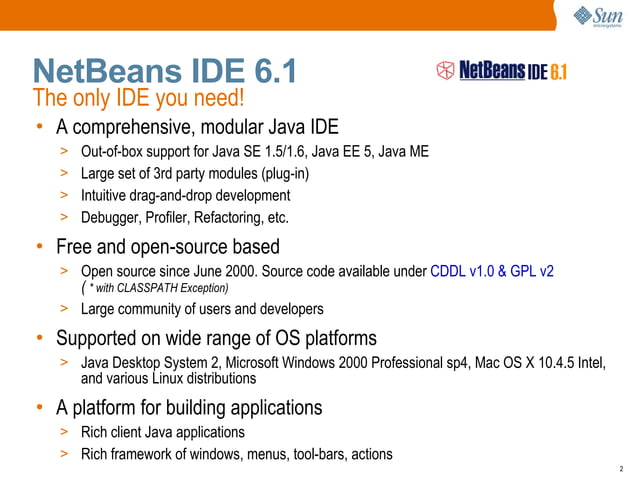 Sun
microsystems

NetBeans IDE 6.1
The only IDE you need!

NetBeans IDE 6.1

• A comprehensive, modular Java IDE
> Out-of-box support for Java SE 1.5/1.6, Java EE 5, Java ME
> Large set of 3rd party modules (plug-in)
> Intuitive drag-and-drop development
> Debugger, Profiler, Refactoring, etc.

• Free and open-source based
> Open source since June 2000. Source code available under CDDL v1.0 & GPL v2 ( * with CLASSPATH Exception)
> Large community of users and developers

• Supported on wide range of OS platforms
> Java Desktop System 2, Microsoft Windows 2000 Professional sp4, Mac OS X 10.4.5 Intel, and various Linux distributions

• A platform for building applications
> Rich client Java applications
> Rich framework of windows, menus, tool-bars, actions

2